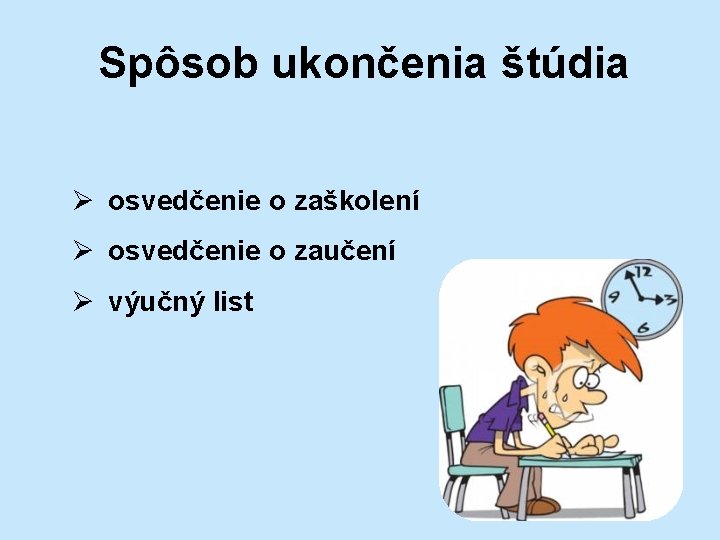 Spôsob ukončenia štúdia

➢ osvedčenie o zaškolení
➢ osvedčenie o zaučení
➢ výučný list

12
9
3
6